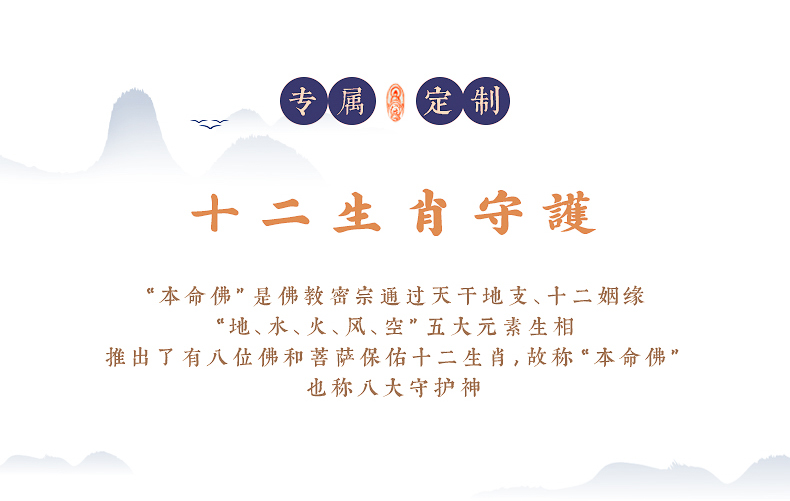 专属 定制

十二生肖守護

“本命佛”是佛教密宗通过天干地支、十二姻缘
“地、水、火、风、空”五大元素生相
推出了有八位佛和菩萨保佑十二生肖，故称“本命佛”
也称八大守护神